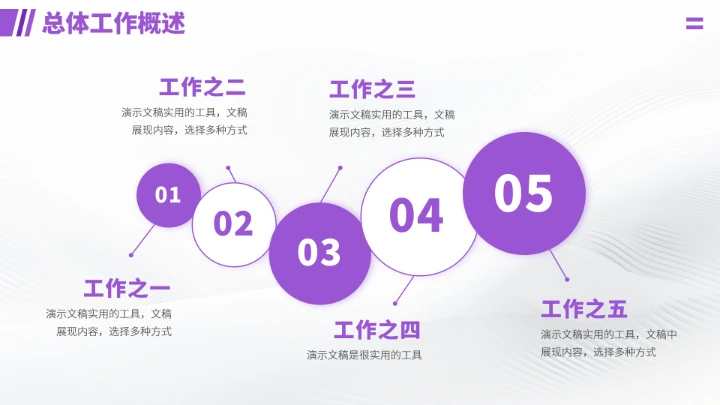 总体工作概述

工作之二
演示文稿实用的工具，文稿展现内容，选择多种方式

工作之三
演示文稿实用的工具，文稿展现内容，选择多种方式

01

02

03

04

05

工作之一
演示文稿实用的工具，文稿展现内容，选择多种方式

工作之四
演示文稿是很实用的工具

工作之五
演示文稿实用的工具，文稿中展现内容，选择多种方式